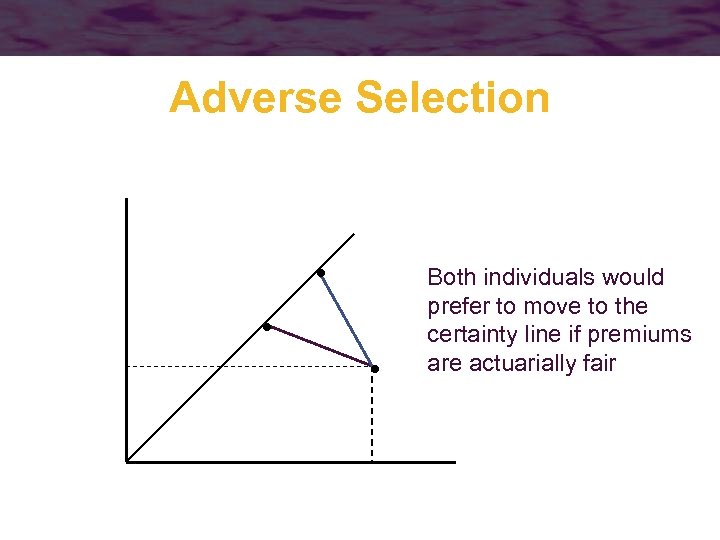 Adverse Selection

Both individuals would prefer to move to the certainty line if premiums are actuarially fair